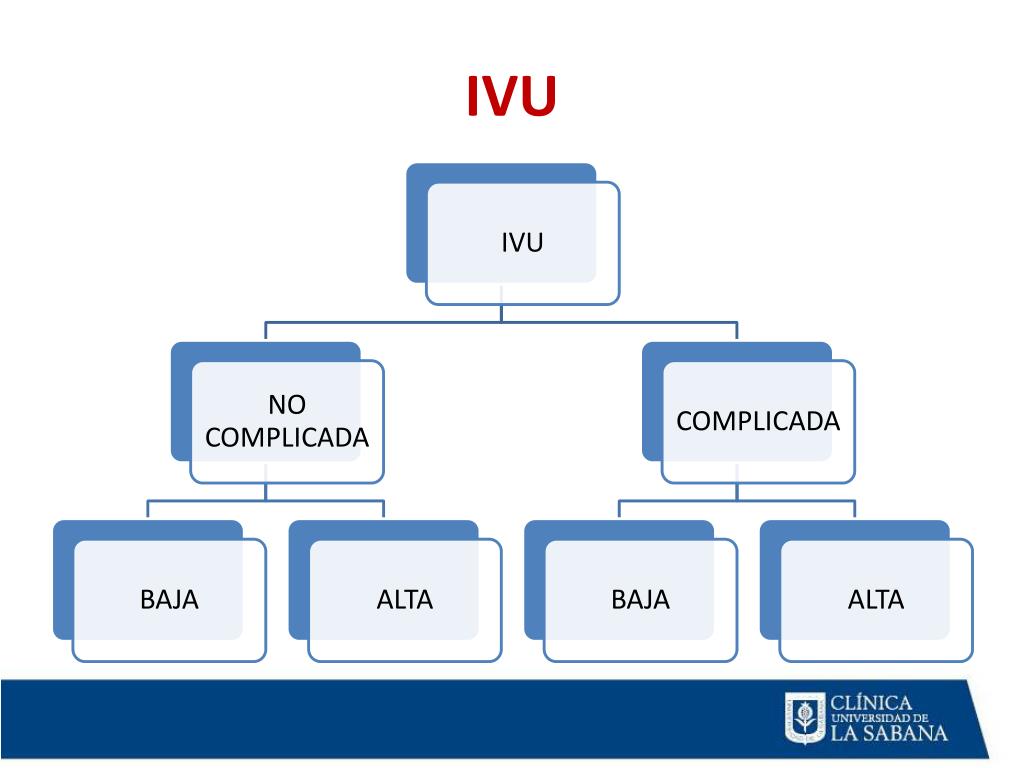 IVU

IVU

NO COMPLICADA

COMPLICADA

BAJA

ALTA

BAJA

ALTA

CLÍNICA
UNIVERSIDAD DE
LA SABANA